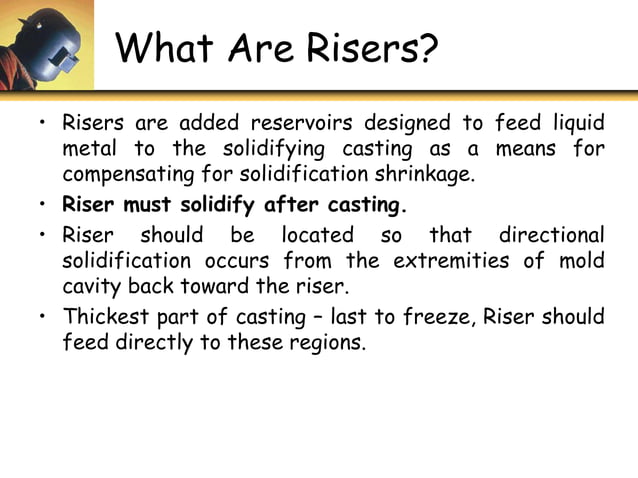 What Are Risers?

• Risers are added reservoirs designed to feed liquid metal to the solidifying casting as a means for compensating for solidification shrinkage.

• Riser must solidify after casting.

• Riser should be located so that directional solidification occurs from the extremities of mold cavity back toward the riser.

• Thickest part of casting – last to freeze, Riser should feed directly to these regions.